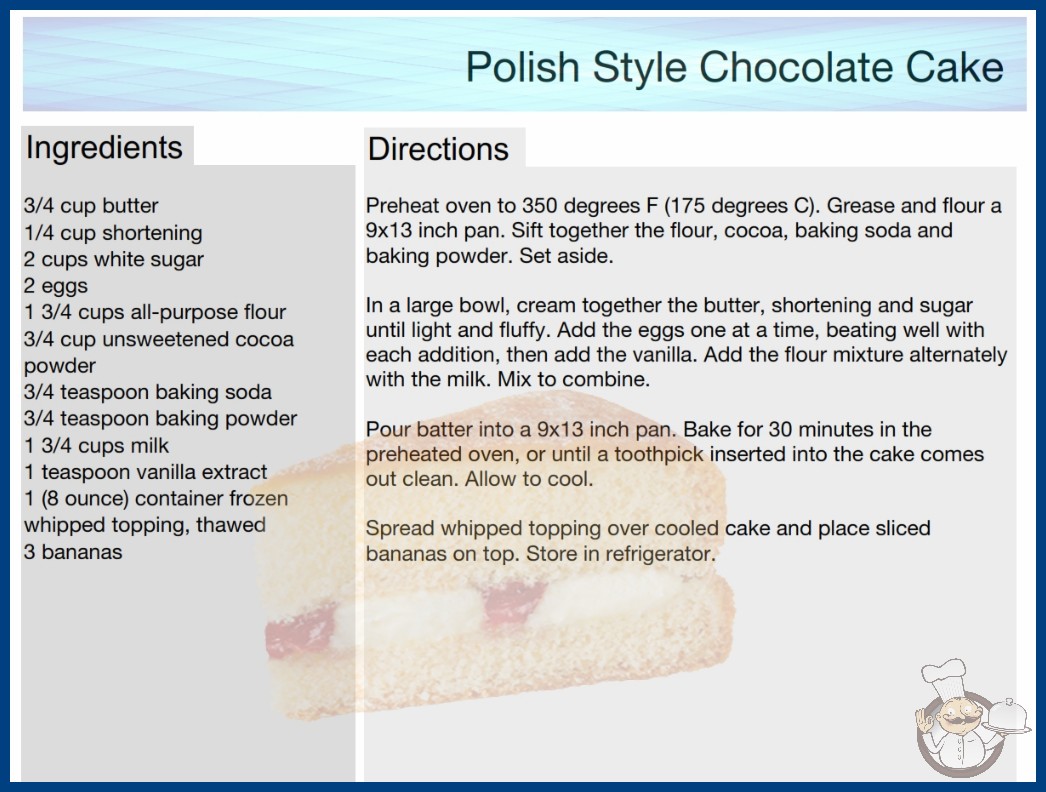 Polish Style Chocolate Cake

Ingredients

3/4 cup butter
1/4 cup shortening
2 cups white sugar
2 eggs
1 3/4 cups all-purpose flour
3/4 cup unsweetened cocoa powder
3/4 teaspoon baking soda
3/4 teaspoon baking powder
1 3/4 cups milk
1 teaspoon vanilla extract
1 (8 ounce) container frozen whipped topping, thawed
3 bananas

Directions

Preheat oven to 350 degrees F (175 degrees C). Grease and flour a 9x13 inch pan. Sift together the flour, cocoa, baking soda and baking powder. Set aside.

In a large bowl, cream together the butter, shortening and sugar until light and fluffy. Add the eggs one at a time, beating well with each addition, then add the vanilla. Add the flour mixture alternately with the milk. Mix to combine.

Pour batter into a 9x13 inch pan. Bake for 30 minutes in the preheated oven, or until a toothpick inserted into the cake comes out clean. Allow to cool.

Spread whipped topping over cooled cake and place sliced bananas on top. Store in refrigerator.